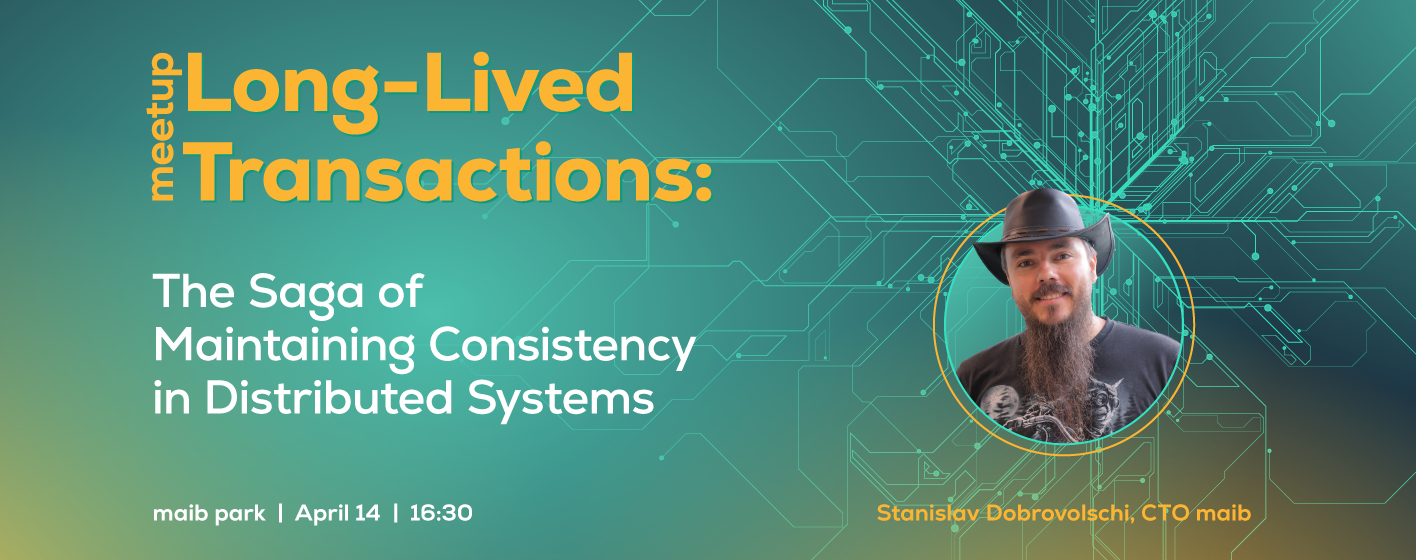 meetup Long-Lived Transactions:

The Saga of Maintaining Consistency in Distributed Systems

maib park | April 14 | 16:30

Stanislav Dobrovolschi, CTO maib